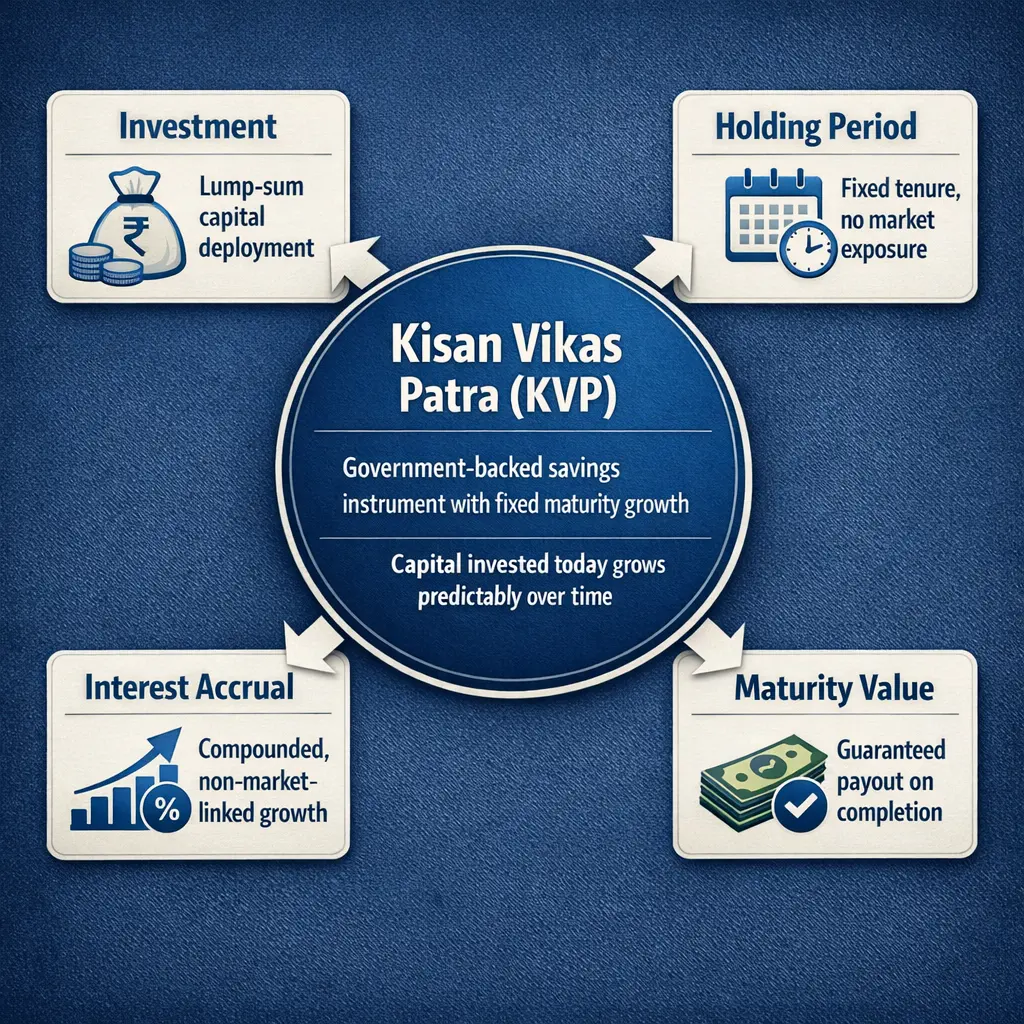 Investment

₹

Lump-sum capital deployment

Holding Period

Fixed tenure, no market exposure

Kisan Vikas Patra (KVP)

Government-backed savings instrument with fixed maturity growth

Capital invested today grows predictably over time

Interest Accrual

%

Compounded, non-market-linked growth

Maturity Value

Guaranteed payout on completion